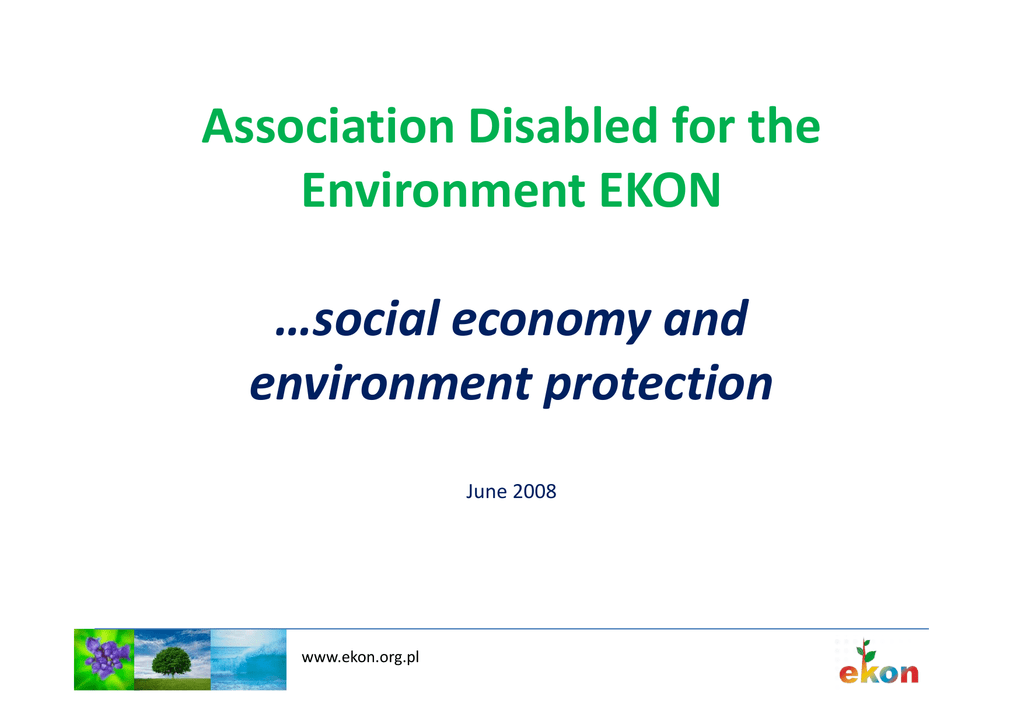 Association Disabled for the Environment EKON

…social economy and environment protection

June 2008

www.ekon.org.pl

ekon